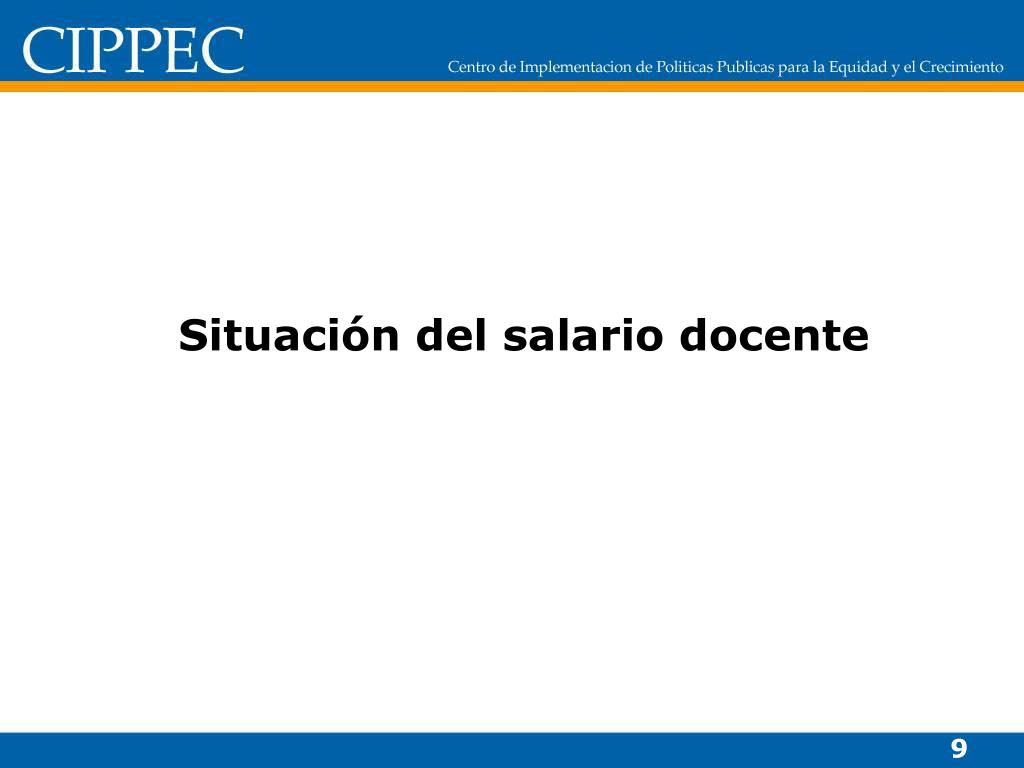 CIPPEC

Centro de Implementacion de Politicas Publicas para la Equidad y el Crecimiento

Situación del salario docente

9